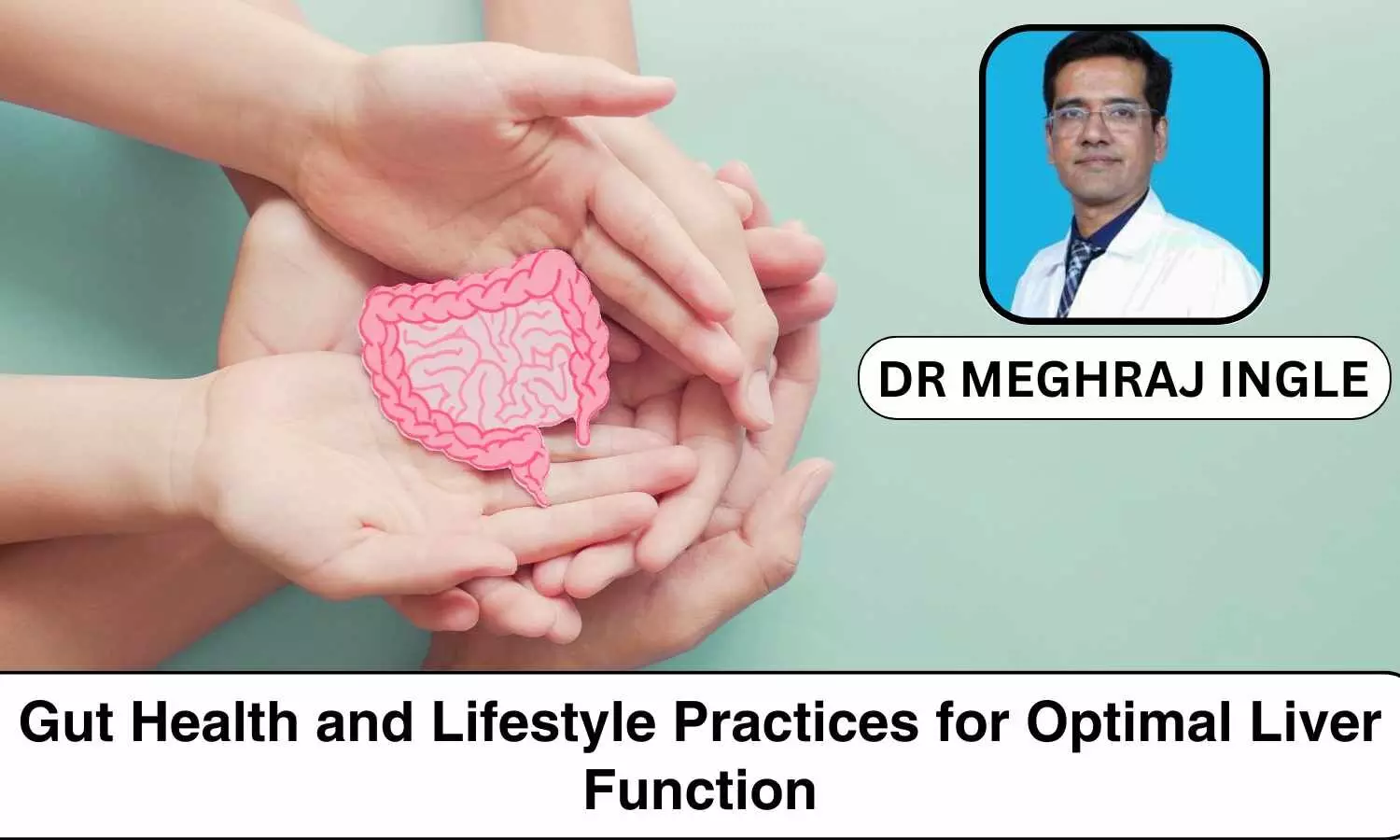 DR MEGHRAJ INGLE

Gut Health and Lifestyle Practices for Optimal Liver Function